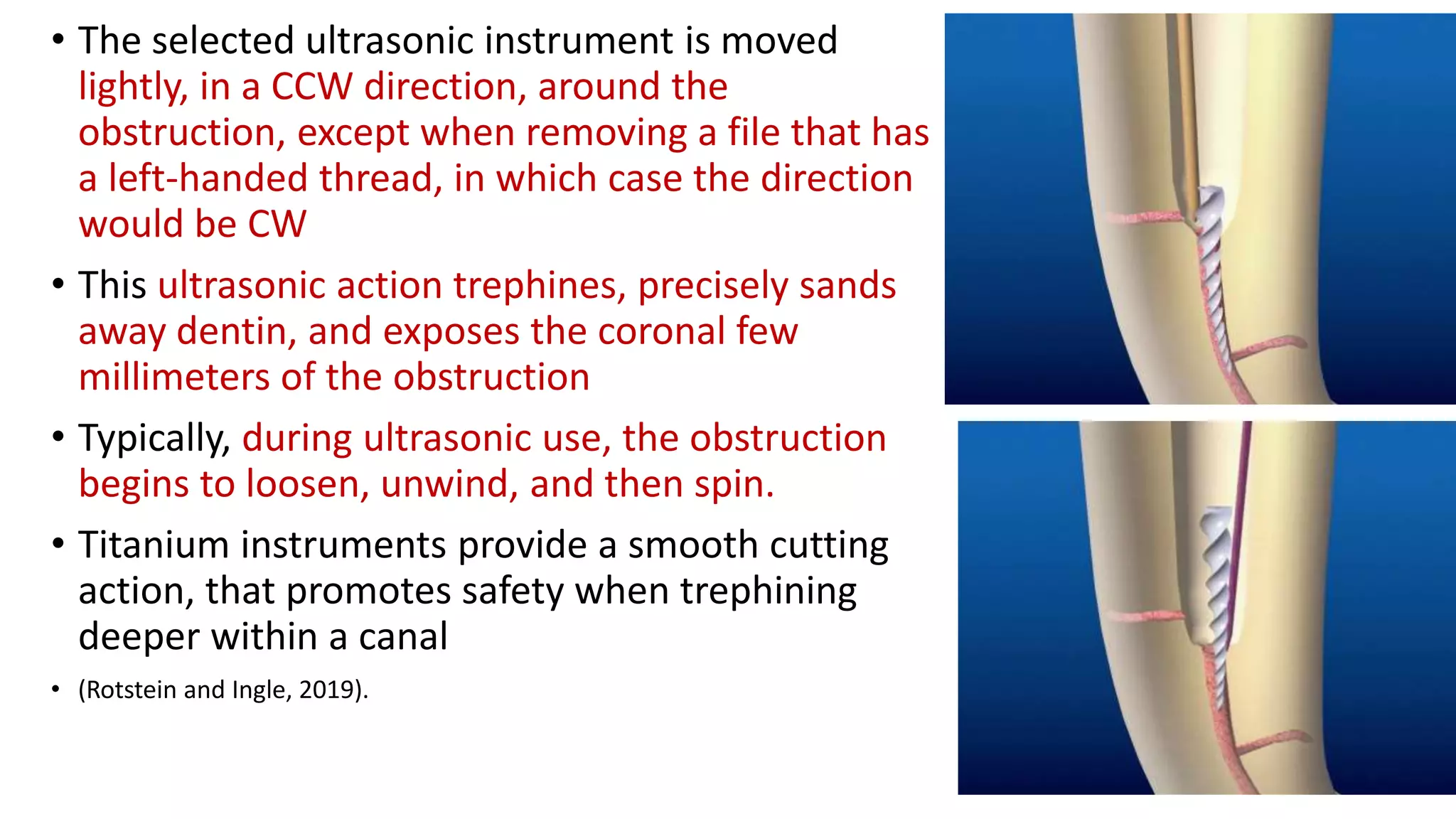 • The selected ultrasonic instrument is moved lightly, in a CCW direction, around the obstruction, except when removing a file that has a left-handed thread, in which case the direction would be CW

• This ultrasonic action trephines, precisely sands away dentin, and exposes the coronal few millimeters of the obstruction

• Typically, during ultrasonic use, the obstruction begins to loosen, unwind, and then spin.

• Titanium instruments provide a smooth cutting action, that promotes safety when trephining deeper within a canal

• (Rotstein and Ingle, 2019).